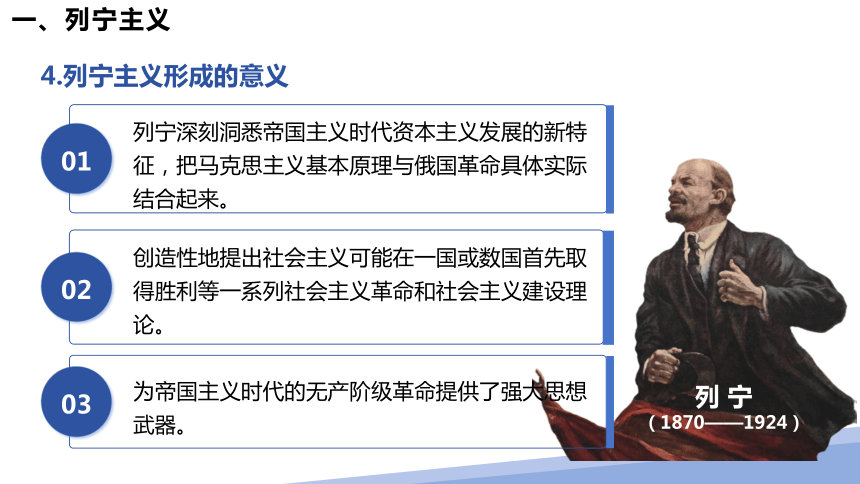 一、列宁主义

4.列宁主义形成的意义

01

列宁深刻洞悉帝国主义时代资本主义发展的新特征，把马克思主义基本原理与俄国革命具体实际结合起来。

02

创造性地提出社会主义可能在一国或数国首先取得胜利等一系列社会主义革命和社会主义建设理论。

03

为帝国主义时代的无产阶级革命提供了强大思想武器。

列 宁
（1870——1924）